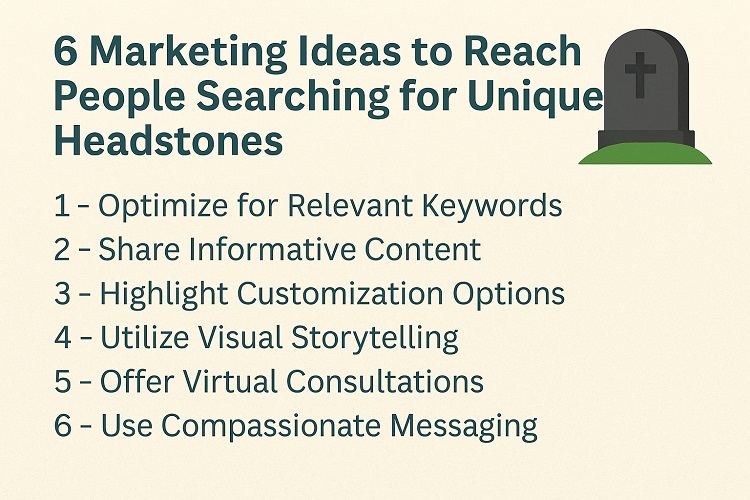 6 Marketing Ideas to Reach People Searching for Unique Headstones

1 - Optimize for Relevant Keywords
2 - Share Informative Content
3 - Highlight Customization Options
4 - Utilize Visual Storytelling
5 - Offer Virtual Consultations
6 - Use Compassionate Messaging